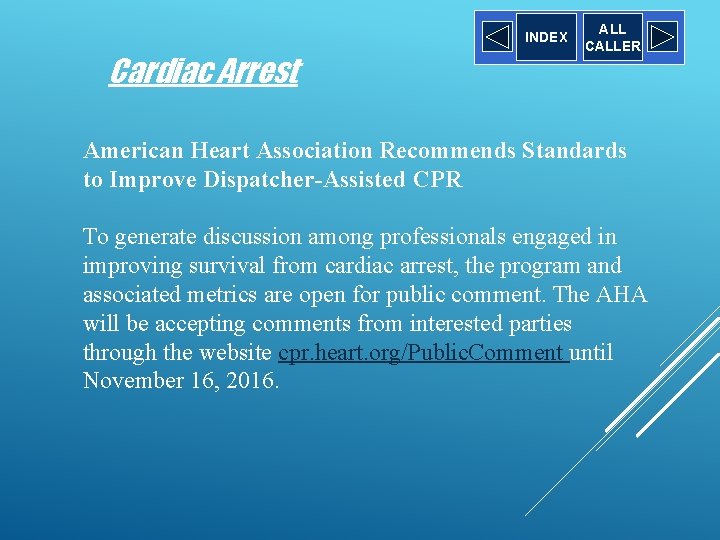 INDEX

ALL CALLER

Cardiac Arrest

American Heart Association Recommends Standards to Improve Dispatcher-Assisted CPR

To generate discussion among professionals engaged in improving survival from cardiac arrest, the program and associated metrics are open for public comment. The AHA will be accepting comments from interested parties through the website cpr.heart.org/PublicComment until November 16, 2016.